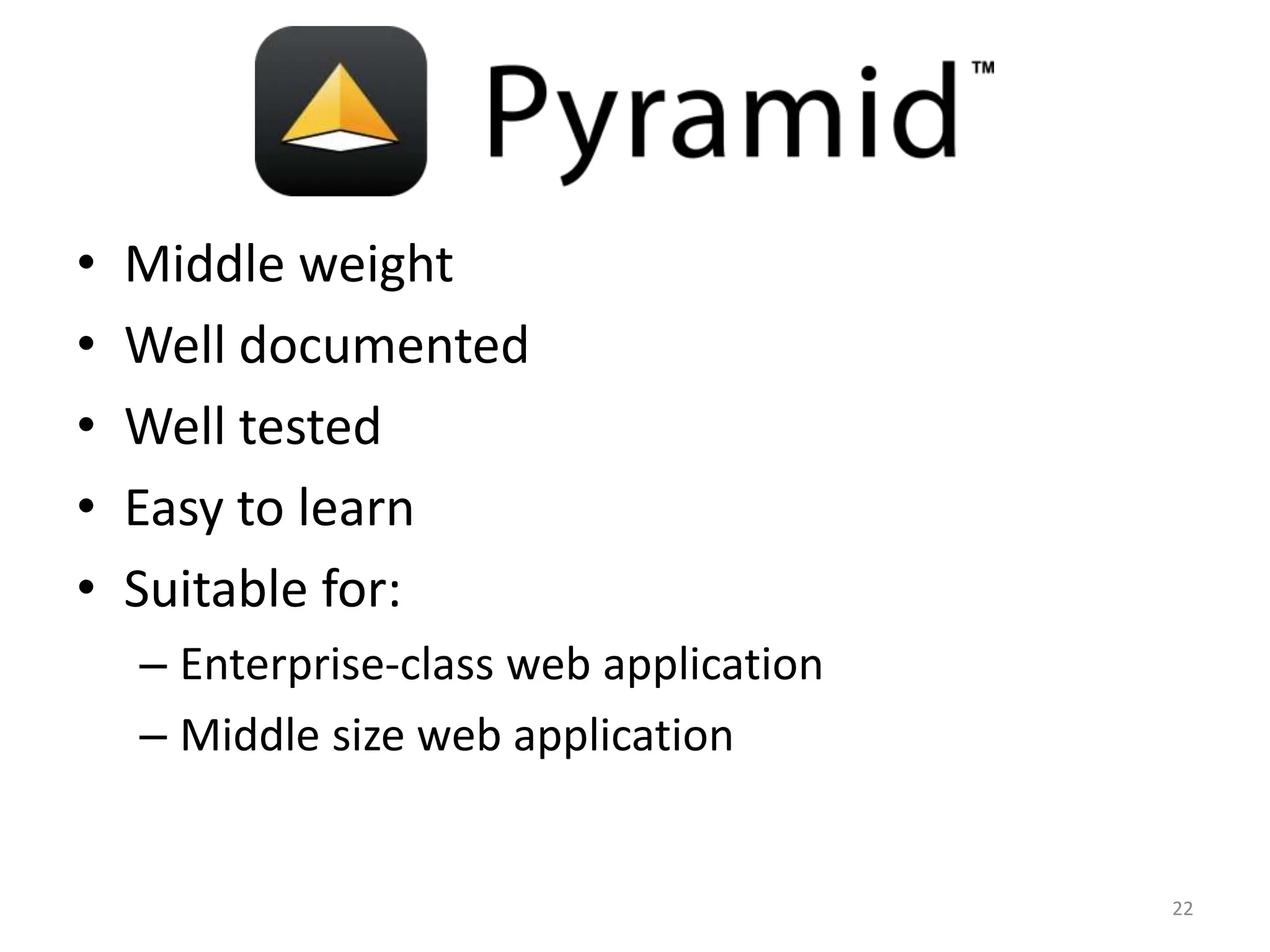 Pyramid™

• Middle weight
• Well documented
• Well tested
• Easy to learn
• Suitable for:
– Enterprise-class web application
– Middle size web application

22